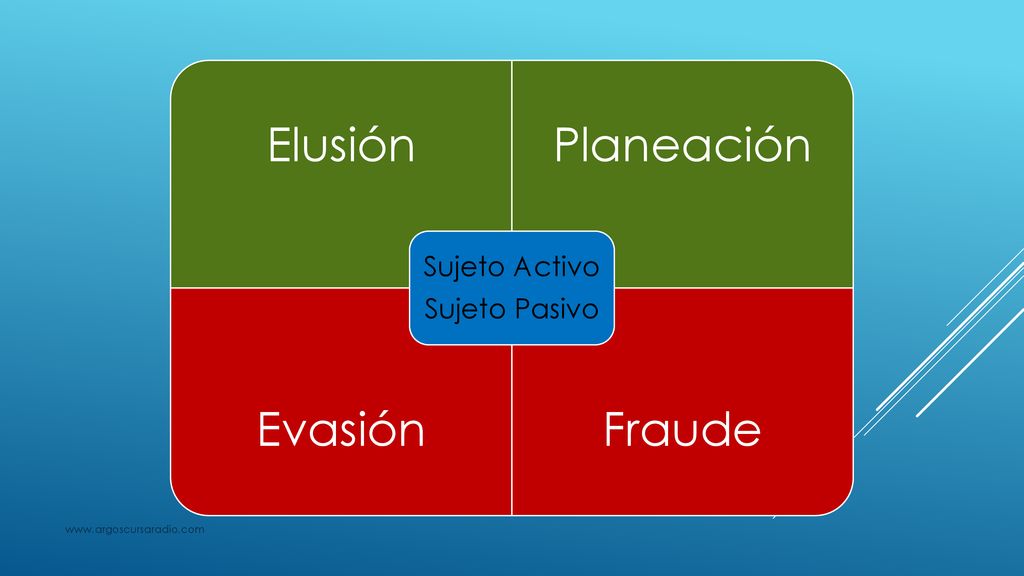 Elusión

Planeación

Sujeto Activo
Sujeto Pasivo

Evasión

Fraude

www.argoscursaradio.com